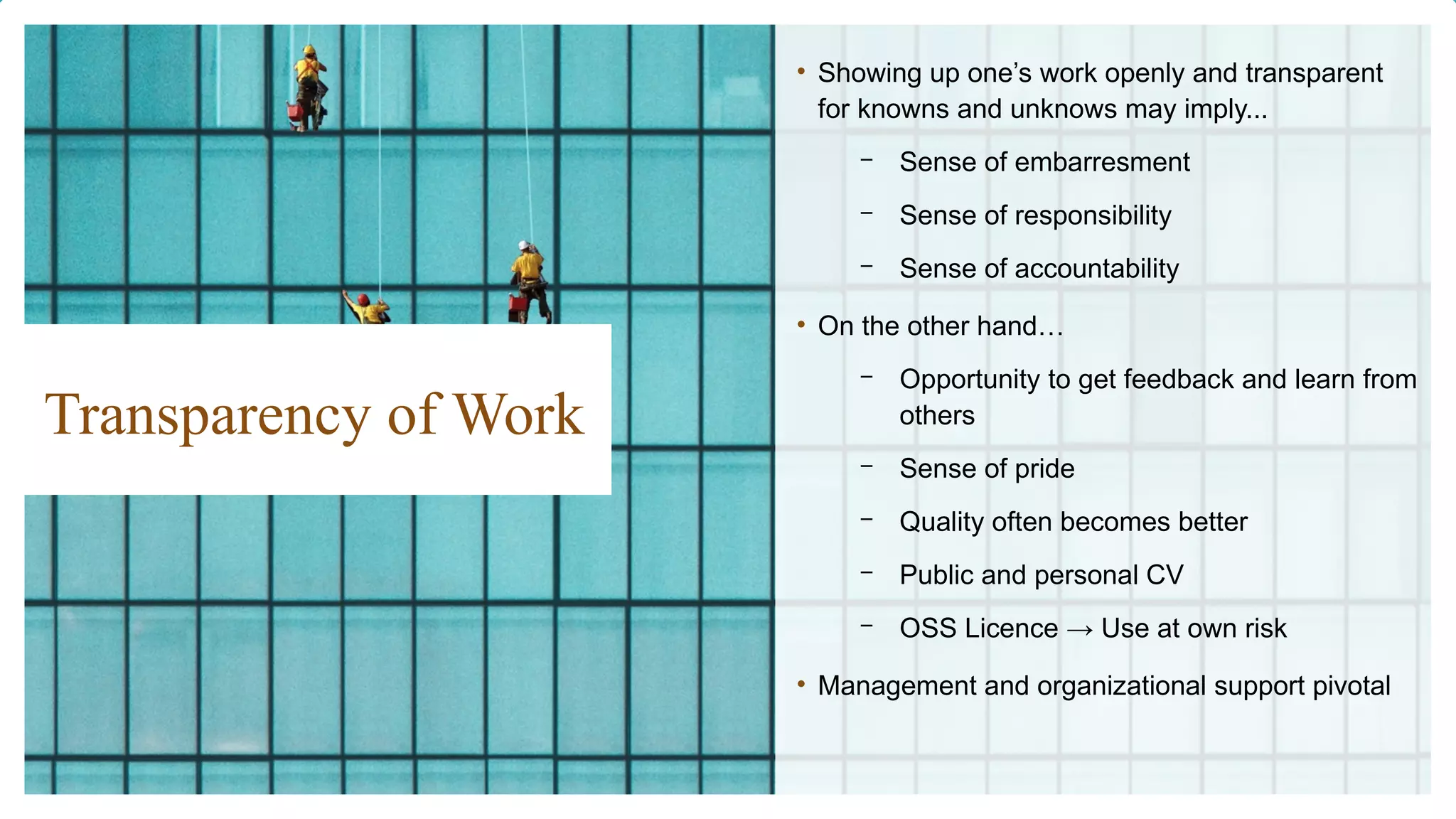 Transparency of Work

• Showing up one's work openly and transparent for knowns and unknows may imply...
 – Sense of embarresment
 – Sense of responsibility
 – Sense of accountability
• On the other hand…
 – Opportunity to get feedback and learn from others
 – Sense of pride
 – Quality often becomes better
 – Public and personal CV
 – OSS Licence → Use at own risk
• Management and organizational support pivotal